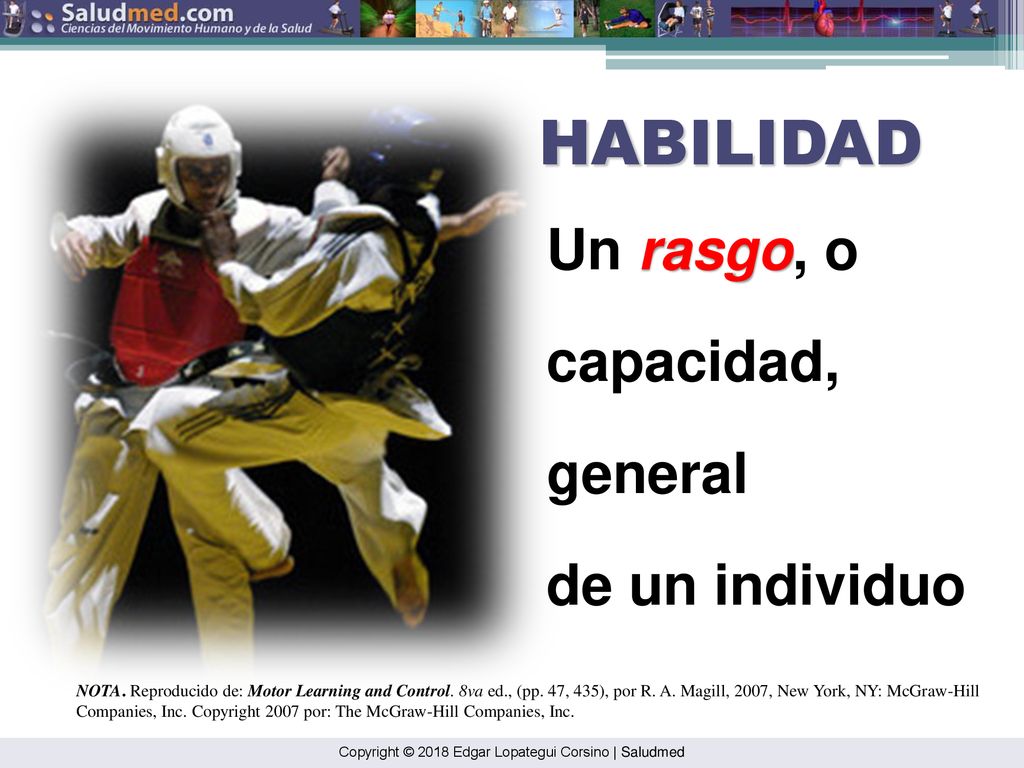 Saludmed.com
Ciencias del Movimiento Humano y de la Salud

HABILIDAD

Un rasgo, o capacidad, general de un individuo

NOTA. Reproducido de: Motor Learning and Control. 8va ed., (pp. 47, 435), por R. A. Magill, 2007, New York, NY: McGraw-Hill Companies, Inc. Copyright 2007 por: The McGraw-Hill Companies, Inc.

Copyright © 2018 Edgar Lopategui Corsino | Saludmed